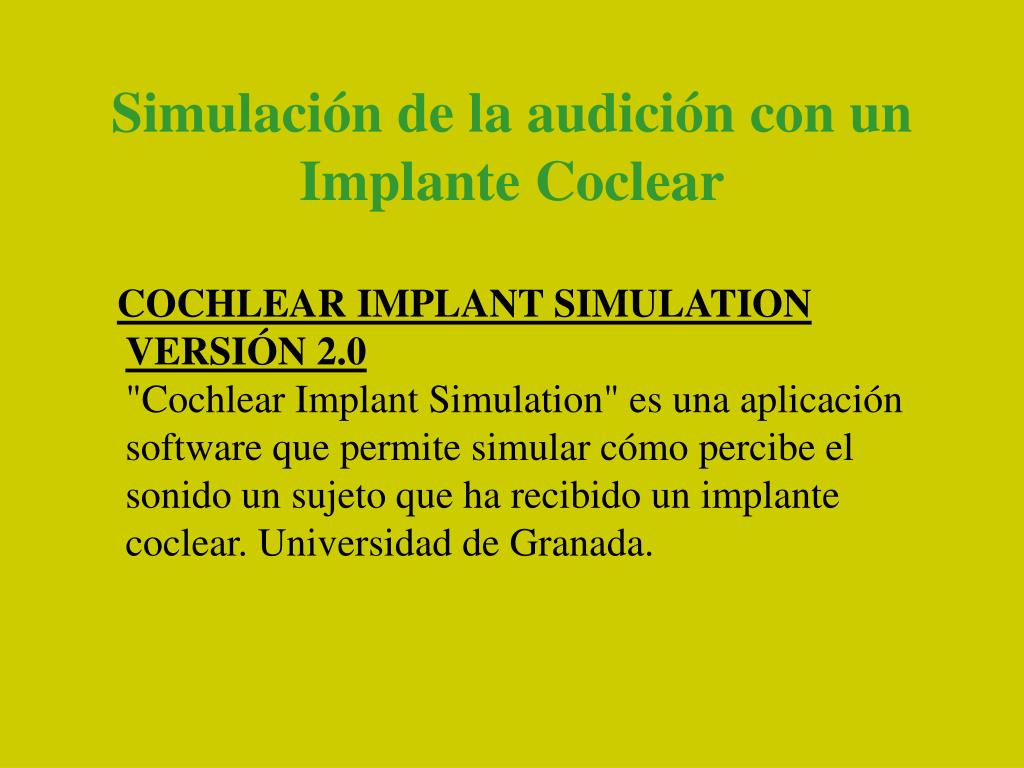 Simulación de la audición con un Implante Coclear

COCHLEAR IMPLANT SIMULATION VERSIÓN 2.0
"Cochlear Implant Simulation" es una aplicación software que permite simular cómo percibe el sonido un sujeto que ha recibido un implante coclear. Universidad de Granada.